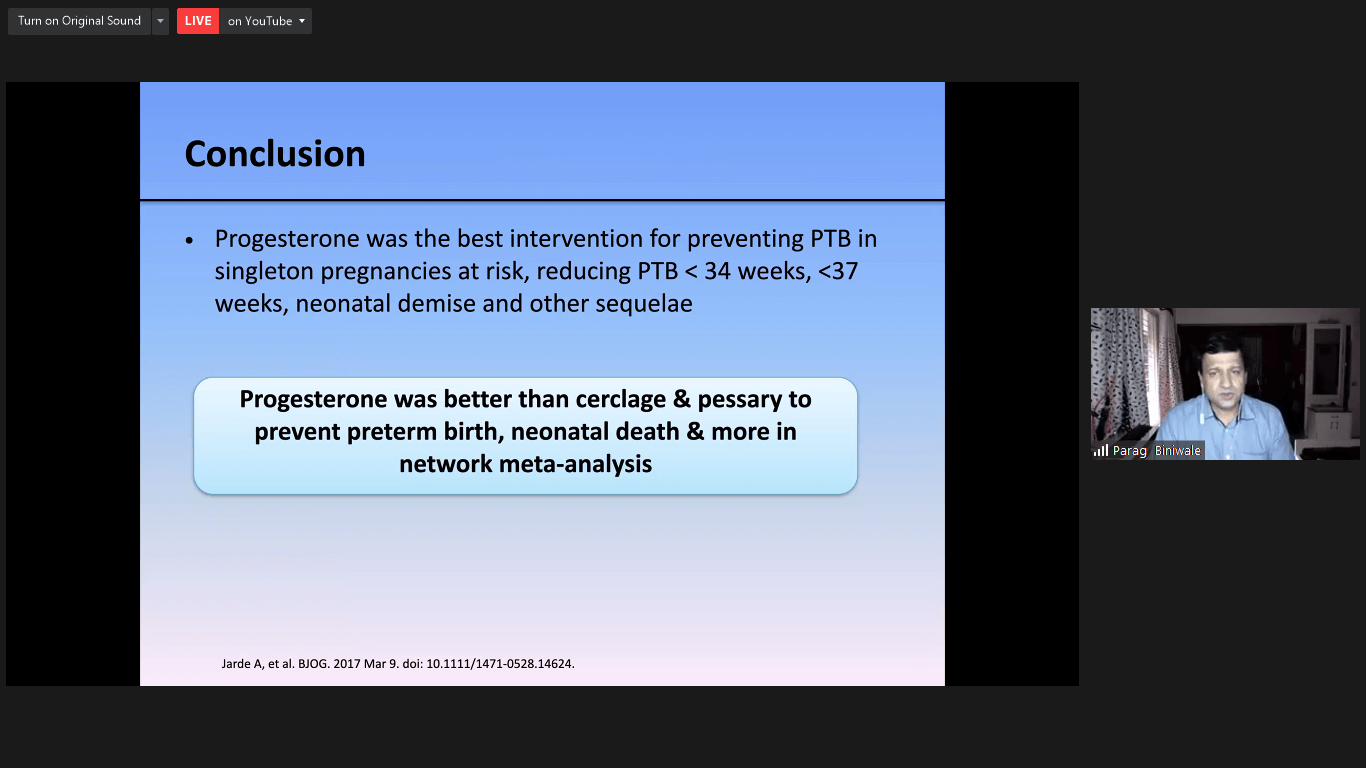 Turn on Original Sound

LIVE on YouTube

Conclusion

• Progesterone was the best intervention for preventing PTB in singleton pregnancies at risk, reducing PTB < 34 weeks, <37 weeks, neonatal demise and other sequelae

Progesterone was better than cerclage & pessary to prevent preterm birth, neonatal death & more in network meta-analysis

Jarde A, et al. BJOG. 2017 Mar 9. doi: 10.1111/1471-0528.14624.

Parag Biniwale